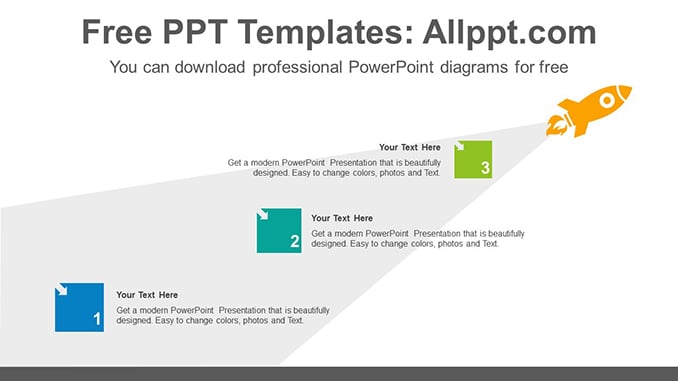 Free PPT Templates: Allppt.com

You can download professional PowerPoint diagrams for free

Your Text Here

Get a modern PowerPoint Presentation that is beautifully designed. Easy to change colors, photos and Text.

3

2

Your Text Here

Get a modern PowerPoint Presentation that is beautifully designed. Easy to change colors, photos and Text.

1

Your Text Here

Get a modern PowerPoint Presentation that is beautifully designed. Easy to change colors, photos and Text.